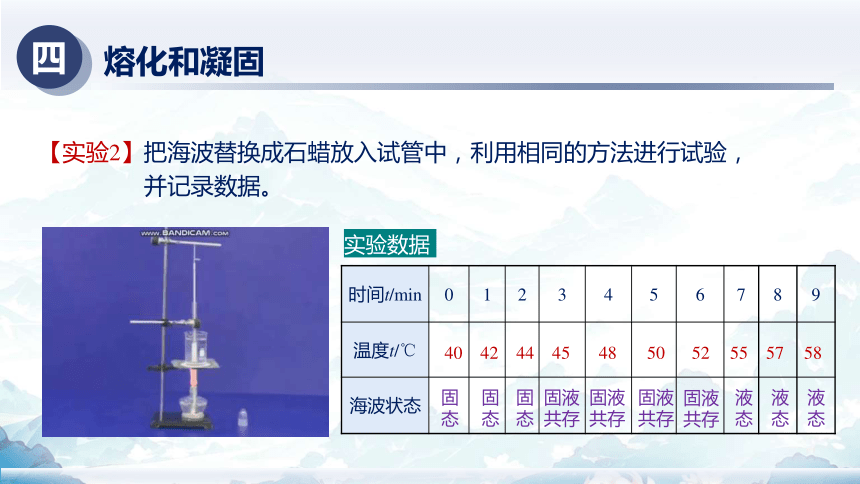 四 熔化和凝固

【实验2】把海波替换成石蜡放入试管中，利用相同的方法进行试验，并记录数据。

www.BANDICAM.com

实验数据

| 时间$t$/min | 0 | 1 | 2 | 3 | 4 | 5 | 6 | 7 | 8 | 9 |
|---|---|---|---|---|---|---|---|---|---|---|
| 温度$t$/℃ | 40 | 42 | 44 | 45 | 48 | 50 | 52 | 55 | 57 | 58 |
| 海波状态 | 固态 | 固态 | 固态 | 固液共存 | 固液共存 | 固液共存 | 固液共存 | 液态 | 液态 | 液态 |